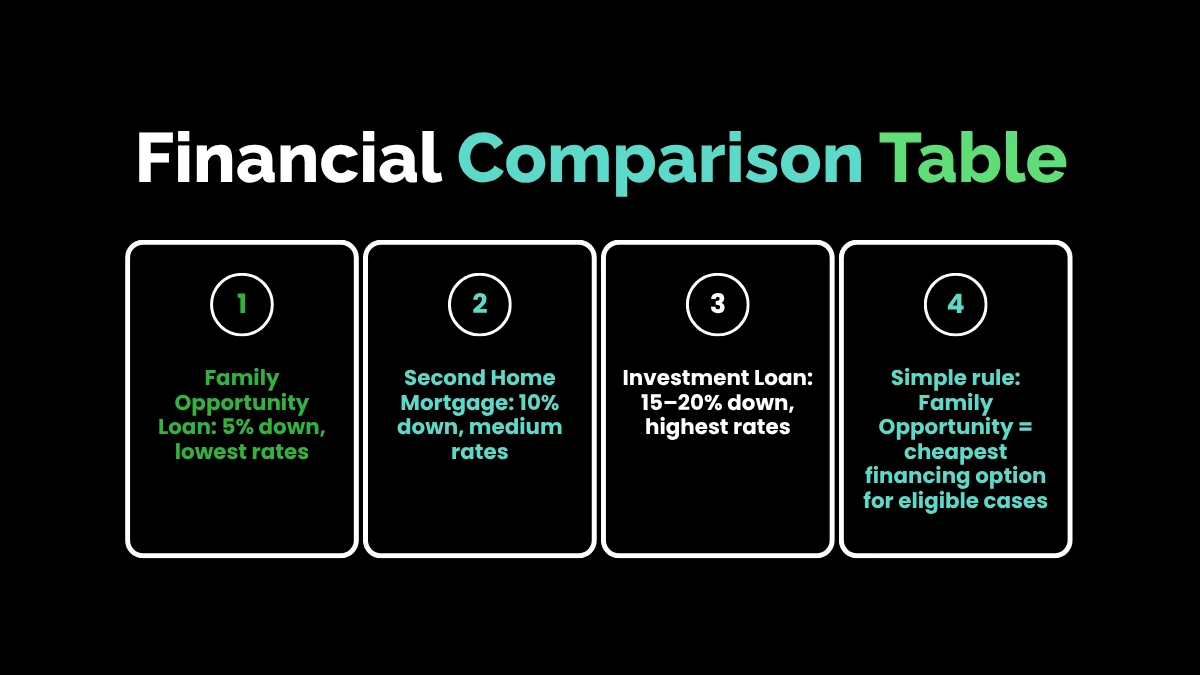 Financial Comparison Table

1

Family Opportunity Loan: 5% down, lowest rates

2

Second Home Mortgage: 10% down, medium rates

3

Investment Loan: 15–20% down, highest rates

4

Simple rule: Family Opportunity = cheapest financing option for eligible cases